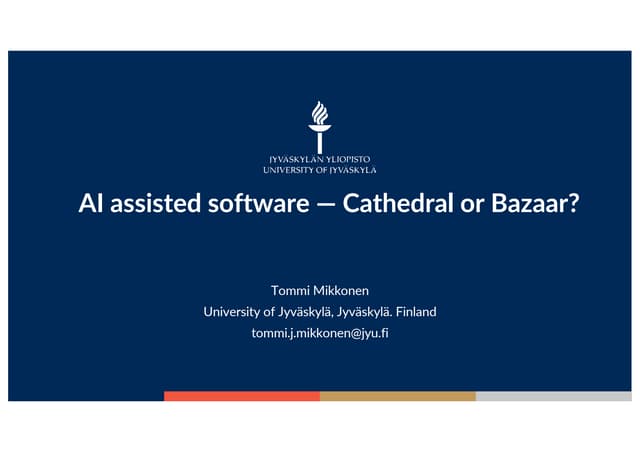 JYVÄSKYLÄN YLIOPISTO
UNIVERSITY OF JYVÄSKYLÄ

AI assisted software — Cathedral or Bazaar?

Tommi Mikkonen
University of Jyväskylä, Jyväskylä. Finland
tommi.j.mikkonen@jyu.fi